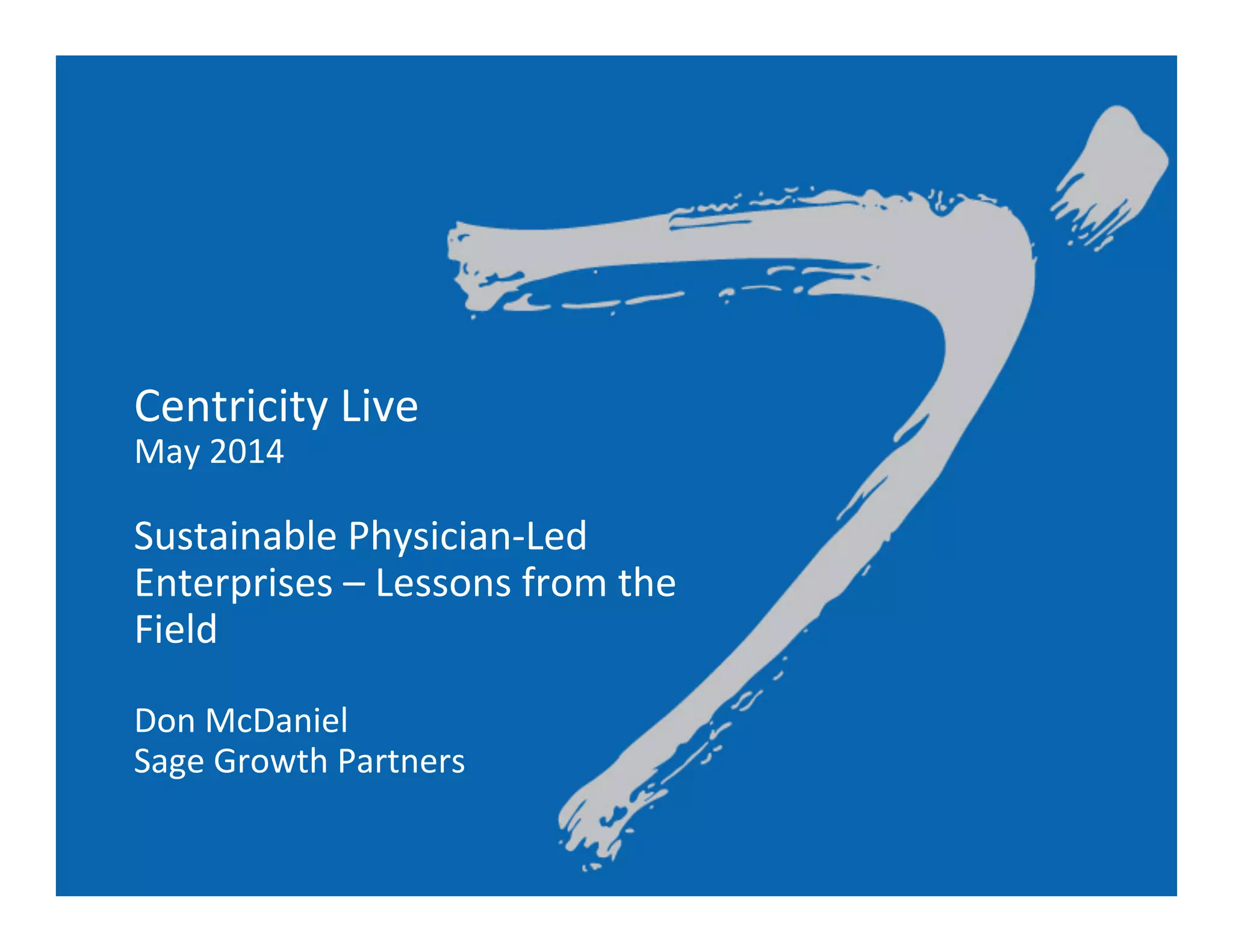 Centricity Live
May 2014

Sustainable Physician-Led Enterprises – Lessons from the Field

Don McDaniel
Sage Growth Partners